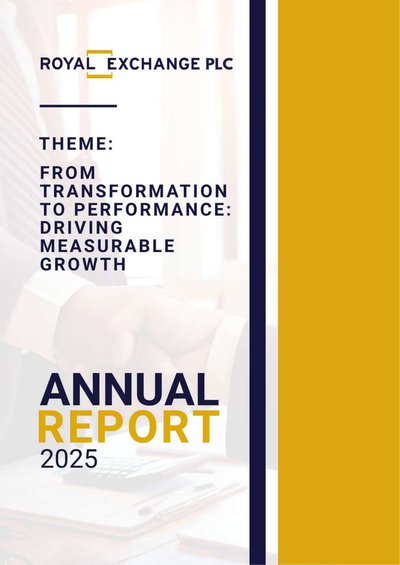 ROYAL EXCHANGE PLC

THEME:

FROM TRANSFORMATION TO PERFORMANCE: DRIVING MEASURABLE GROWTH

ANNUAL REPORT 2025